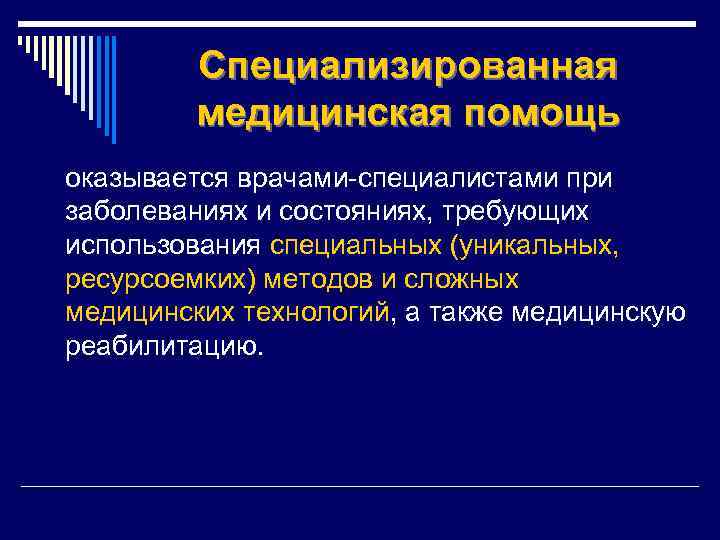 Специализированная медицинская помощь

оказывается врачами-специалистами при заболеваниях и состояниях, требующих использования специальных (уникальных, ресурсоемких) методов и сложных медицинских технологий, а также медицинскую реабилитацию.